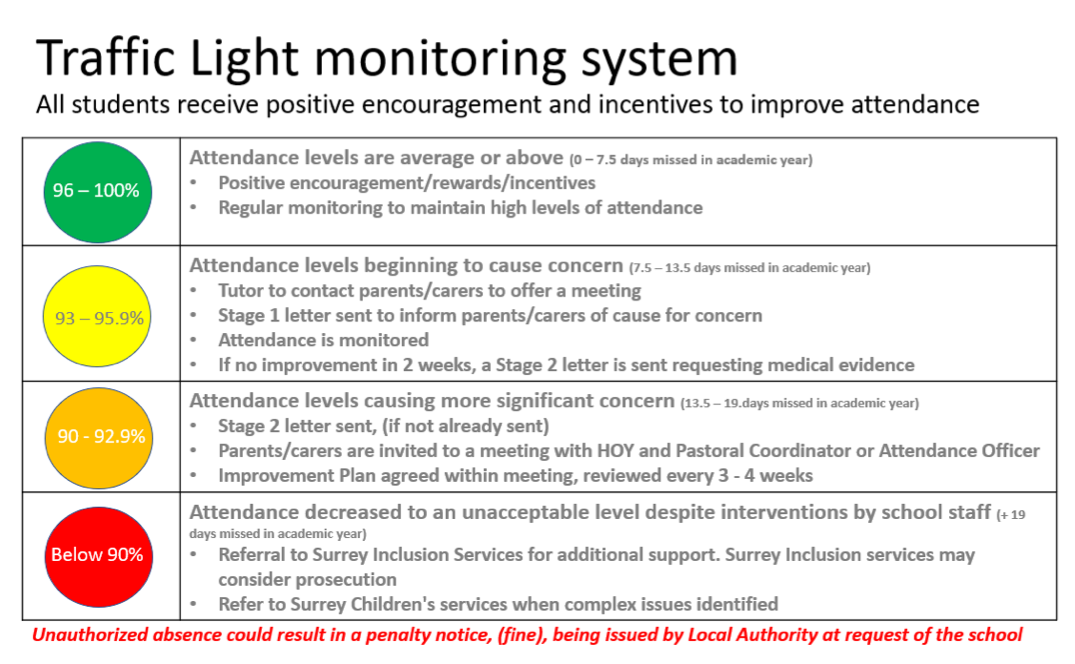 Traffic Light monitoring system

All students receive positive encouragement and incentives to improve attendance

| | |
|---|---|
| 96 – 100% | Attendance levels are average or above (0 – 7.5 days missed in academic year) • Positive encouragement/rewards/incentives • Regular monitoring to maintain high levels of attendance |
| 93 – 95.9% | Attendance levels beginning to cause concern (7.5 – 13.5 days missed in academic year) • Tutor to contact parents/carers to offer a meeting • Stage 1 letter sent to inform parents/carers of cause for concern • Attendance is monitored • If no improvement in 2 weeks, a Stage 2 letter is sent requesting medical evidence |
| 90 - 92.9% | Attendance levels causing more significant concern (13.5 – 19.days missed in academic year) • Stage 2 letter sent, (if not already sent) • Parents/carers are invited to a meeting with HOY and Pastoral Coordinator or Attendance Officer • Improvement Plan agreed within meeting, reviewed every 3 - 4 weeks |
| Below 90% | Attendance decreased to an unacceptable level despite interventions by school staff (+ 19 days missed in academic year) • Referral to Surrey Inclusion Services for additional support. Surrey Inclusion services may consider prosecution • Refer to Surrey Children's services when complex issues identified |

Unauthorized absence could result in a penalty notice, (fine), being issued by Local Authority at request of the school